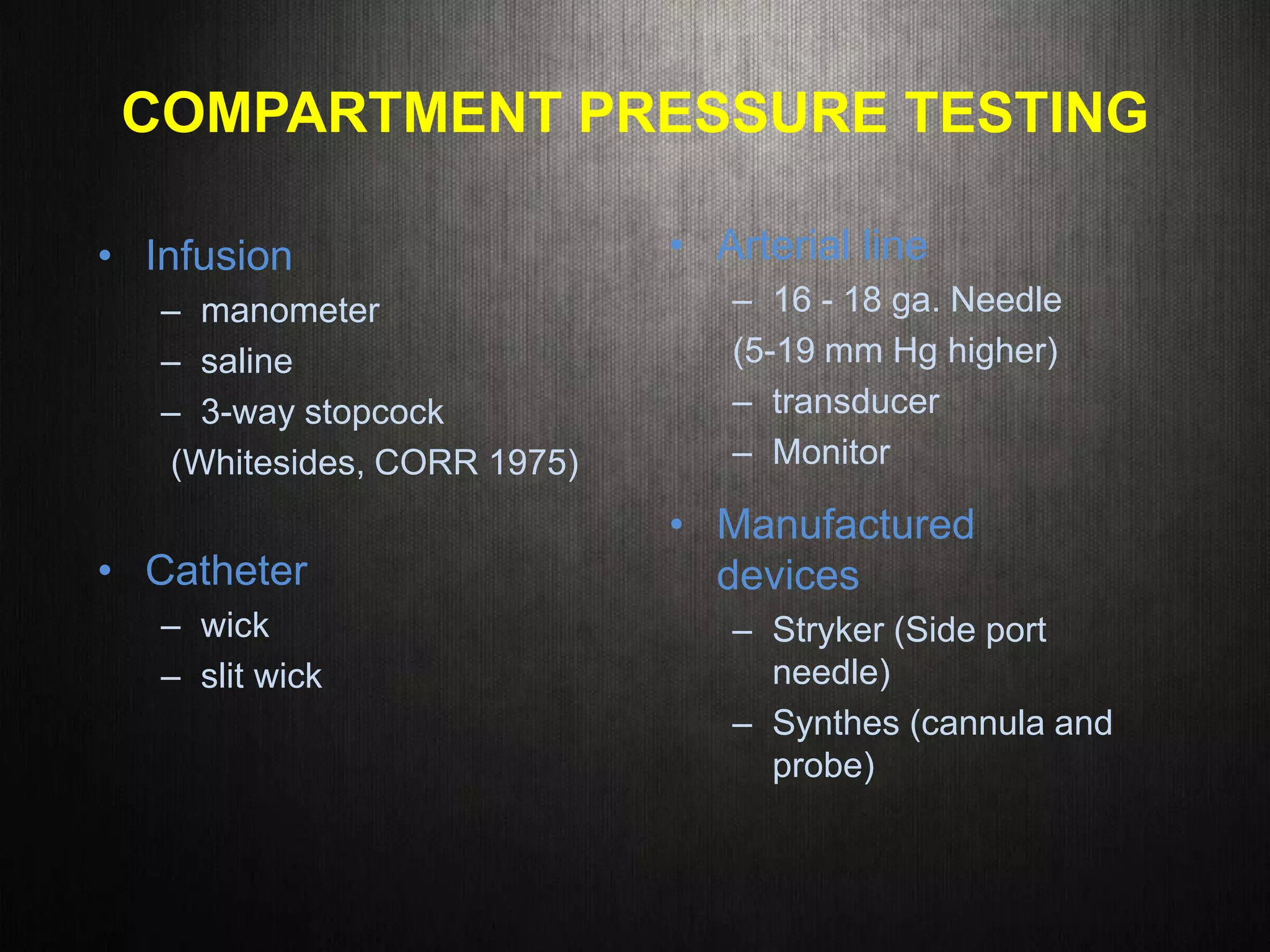 COMPARTMENT PRESSURE TESTING

• Infusion
– manometer
– saline
– 3-way stopcock
(Whitesides, CORR 1975)

• Catheter
– wick
– slit wick

• Arterial line
– 16 - 18 ga. Needle
(5-19 mm Hg higher)
– transducer
– Monitor

• Manufactured devices
– Stryker (Side port needle)
– Synthes (cannula and probe)